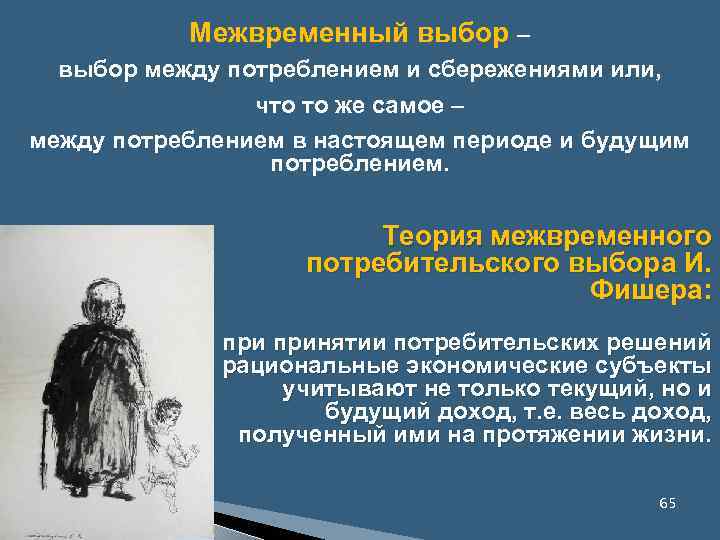 Межвременный выбор –
выбор между потреблением и сбережениями или,
что то же самое –
между потреблением в настоящем периоде и будущим потреблением.

Теория межвременного потребительского выбора И. Фишера:

при принятии потребительских решений рациональные экономические субъекты учитывают не только текущий, но и будущий доход, т.е. весь доход, полученный ими на протяжении жизни.

65